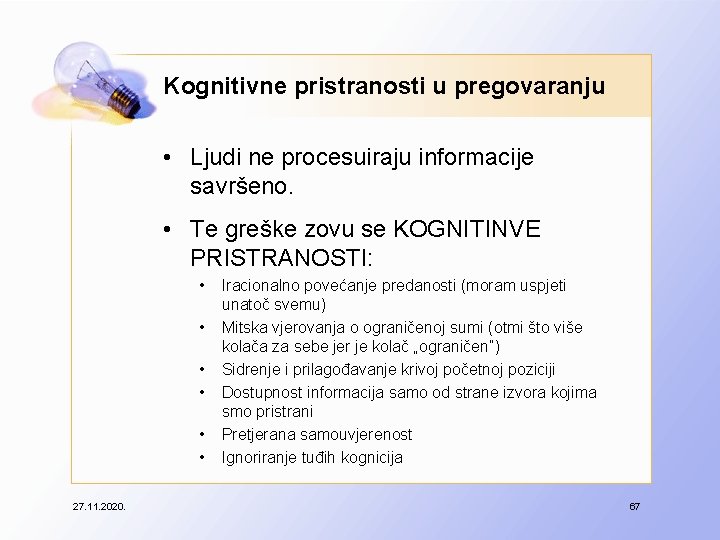 Kognitivne pristranosti u pregovaranju

• Ljudi ne procesuiraju informacije savršeno.

• Te greške zovu se KOGNITINVE PRISTRANOSTI:

• Iracionalno povećanje predanosti (moram uspjeti unatoč svemu)
• Mitska vjerovanja o ograničenoj sumi (otmi što više kolača za sebe jer je kolač „ograničen")
• Sidrenje i prilagođavanje krivoj početnoj poziciji
• Dostupnost informacija samo od strane izvora kojima smo pristrani
• Pretjerana samouvjerenost
• Ignoriranje tuđih kognicija

27.11.2020.

67